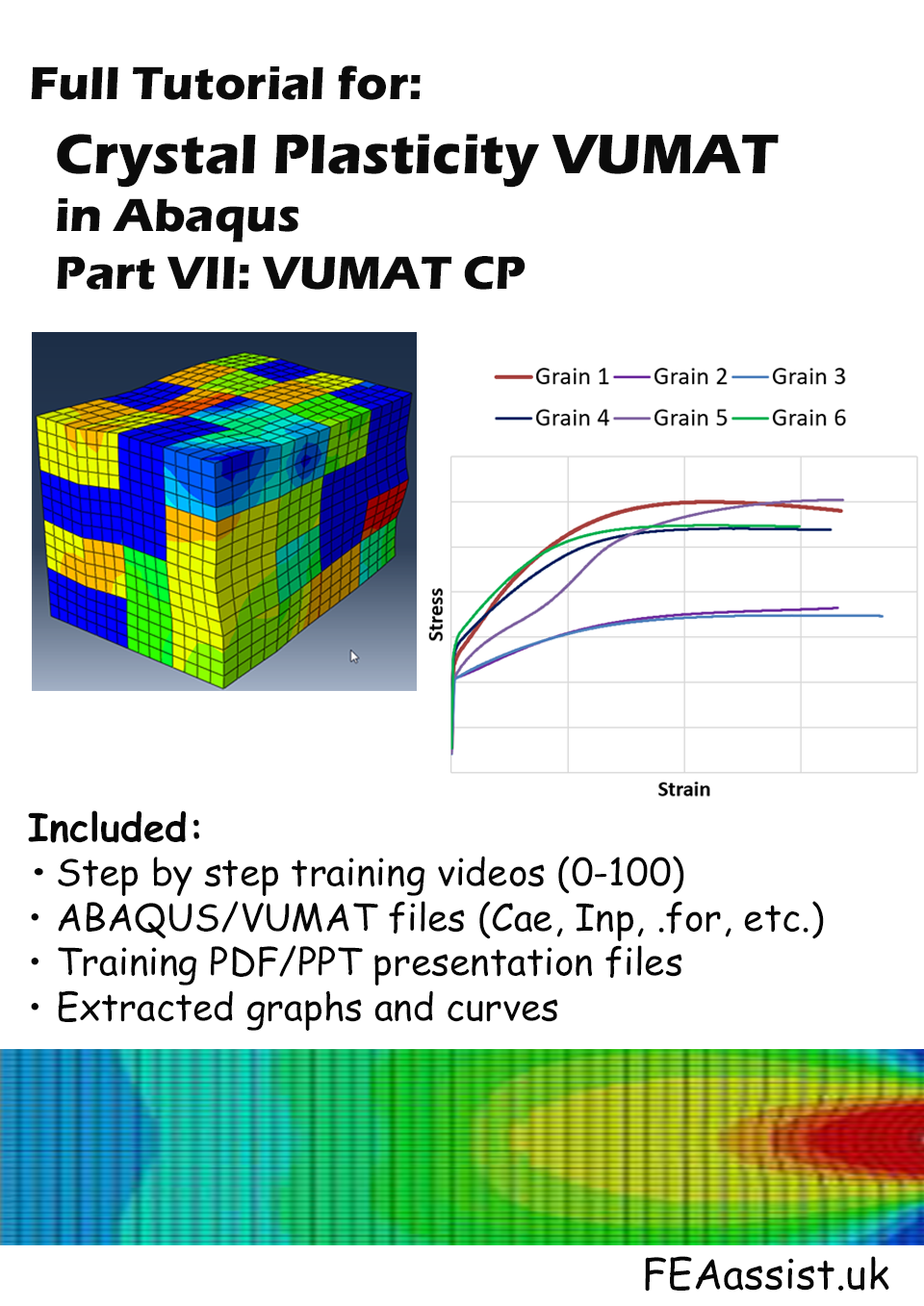 Full Tutorial for:

Crystal Plasticity VUMAT in Abaqus
Part VII: VUMAT CP

Grain 1 Grain 2 Grain 3
Grain 4 Grain 5 Grain 6

Stress

Strain

Included:
• Step by step training videos (0-100)
• ABAQUS/VUMAT files (Cae, Inp, .for, etc.)
• Training PDF/PPT presentation files
• Extracted graphs and curves

FEAassist.uk